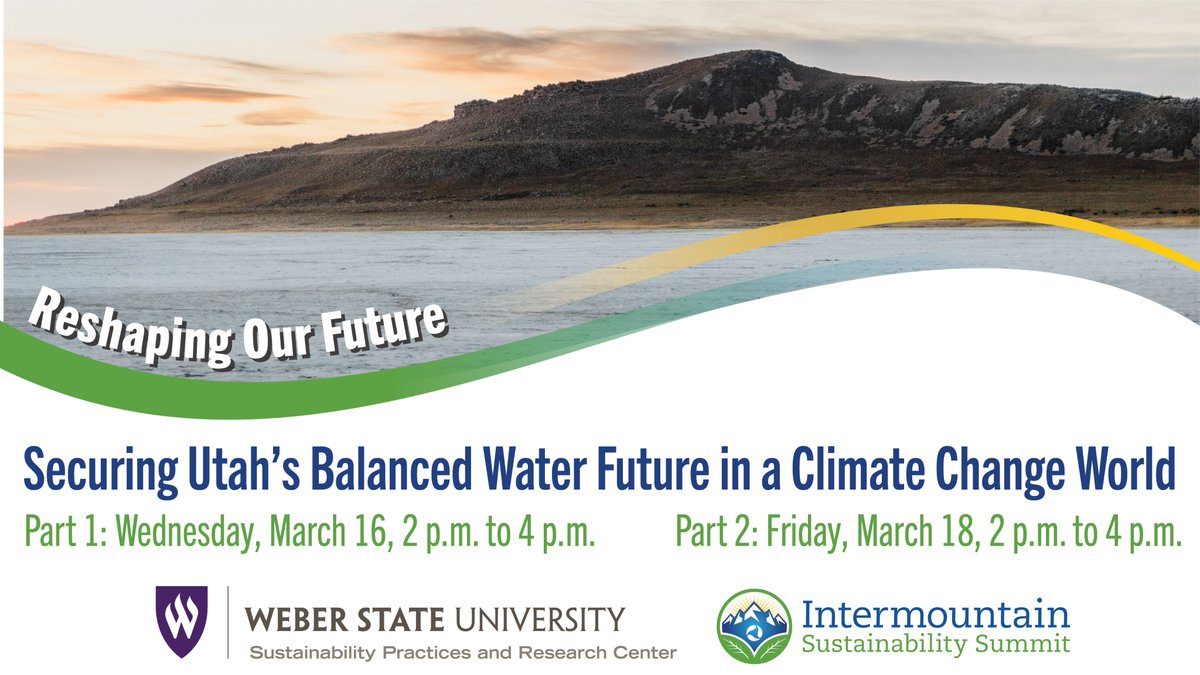 Reshaping Our Future

Securing Utah's Balanced Water Future in a Climate Change World

Part 1: Wednesday, March 16, 2 p.m. to 4 p.m.

Part 2: Friday, March 18, 2 p.m. to 4 p.m.

W

WEBER STATE UNIVERSITY
Sustainability Practices and Research Center

Intermountain
Sustainability Summit